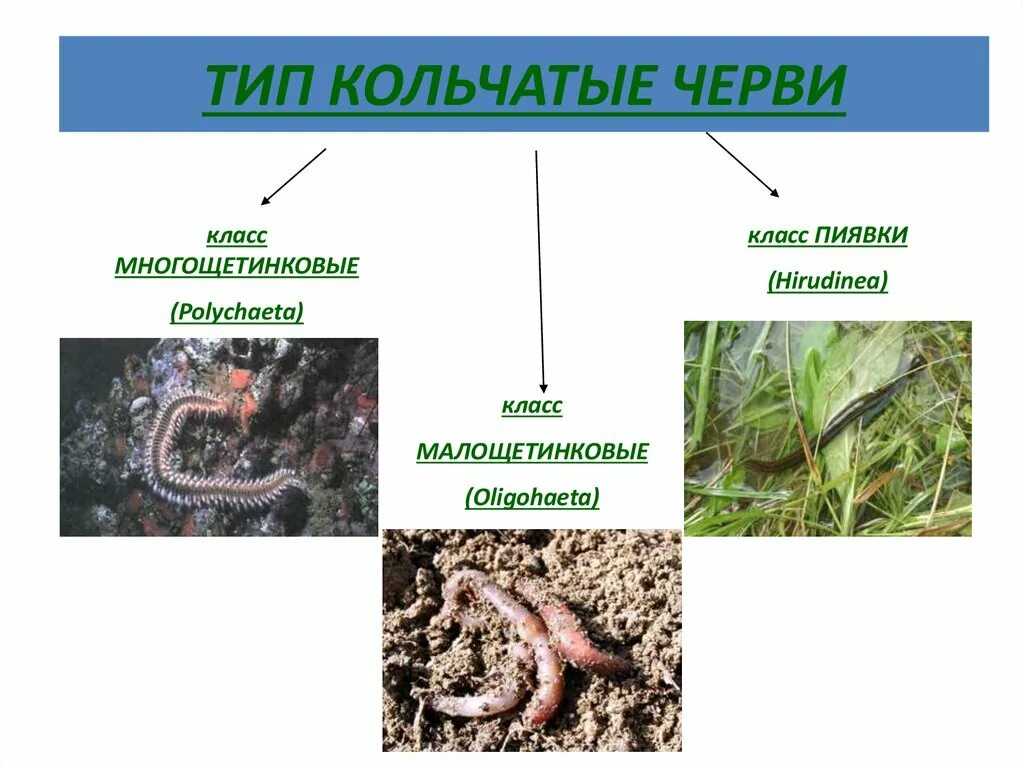 ТИП КОЛЬЧАТЫЕ ЧЕРВИ

класс МНОГОЩЕТИНКОВЫЕ

(Polychaeta)

класс

МАЛОЩЕТИНКОВЫЕ

(Oligohaeta)

класс ПИЯВКИ

(Hirudinea)